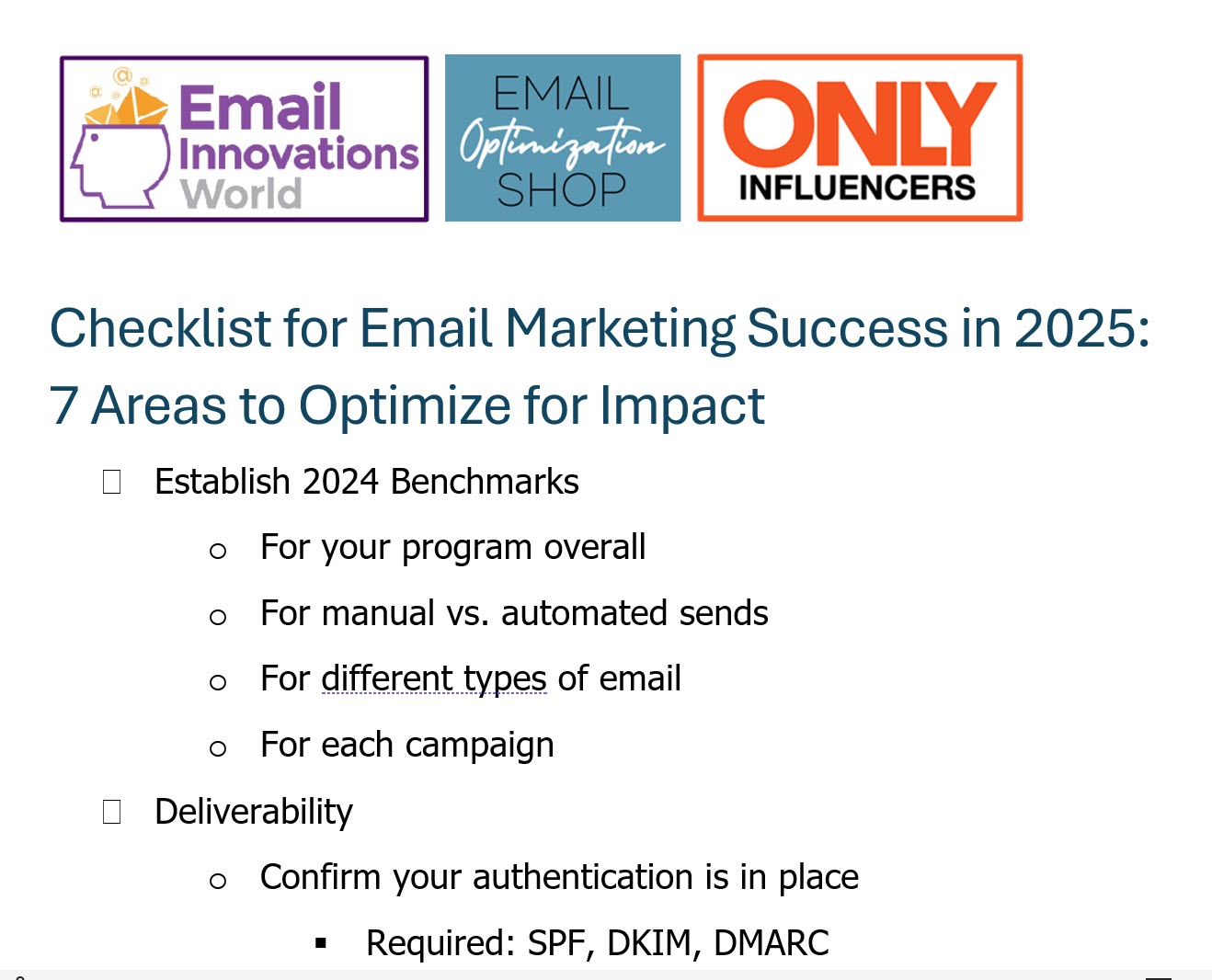 Email Innovations World

EMAIL Optimization SHOP

ONLY INFLUENCERS

Checklist for Email Marketing Success in 2025: 7 Areas to Optimize for Impact

☐ Establish 2024 Benchmarks

o For your program overall

o For manual vs. automated sends

o For different types of email

o For each campaign

☐ Deliverability

o Confirm your authentication is in place

▪ Required: SPF, DKIM, DMARC